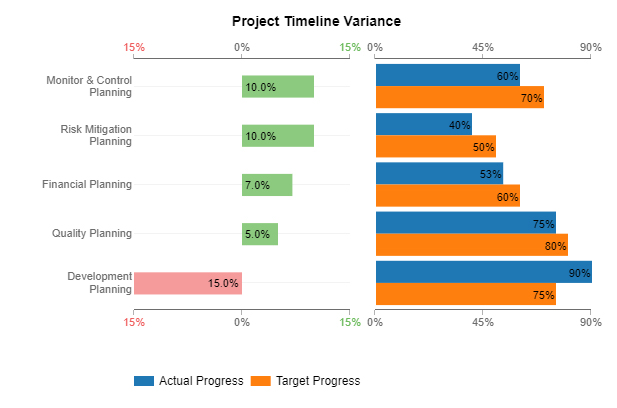 Project Timeline Variance

15% 0% 15% 0% 45% 90%

Monitor & Control Planning 10.0% 60% 70%

Risk Mitigation Planning 10.0% 40% 50%

Financial Planning 7.0% 53% 60%

Quality Planning 5.0% 75% 80%

Development Planning 15.0% 90% 75%

15% 0% 15% 0% 45% 90%

Actual Progress Target Progress